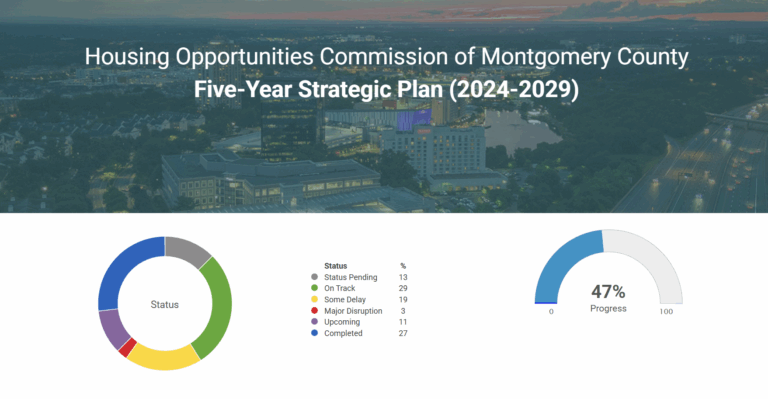 Housing Opportunities Commission of Montgomery County
Five-Year Strategic Plan (2024-2029)

Status

| Status | % |
|---|---|
| Status Pending | 13 |
| On Track | 29 |
| Some Delay | 19 |
| Major Disruption | 3 |
| Upcoming | 11 |
| Completed | 27 |

47%
Progress
0
100